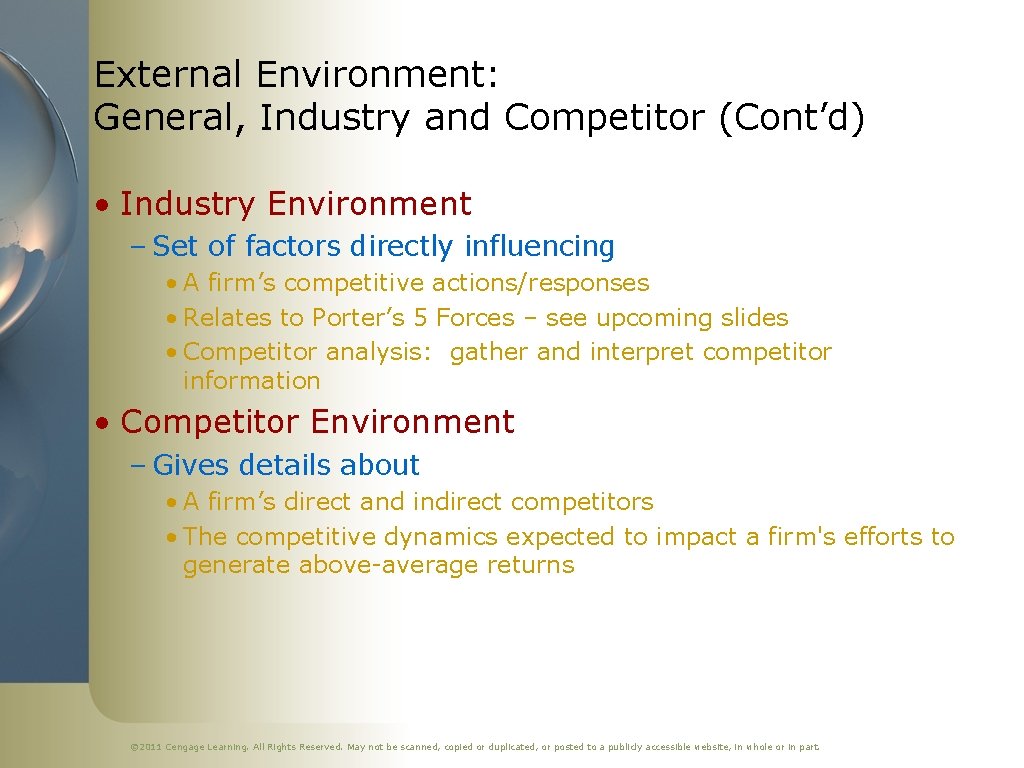 External Environment:
General, Industry and Competitor (Cont’d)

• Industry Environment

– Set of factors directly influencing

• A firm’s competitive actions/responses
• Relates to Porter’s 5 Forces – see upcoming slides
• Competitor analysis: gather and interpret competitor information

• Competitor Environment

– Gives details about

• A firm’s direct and indirect competitors
• The competitive dynamics expected to impact a firm's efforts to generate above-average returns

© 2011 Cengage Learning. All Rights Reserved. May not be scanned, copied or duplicated, or posted to a publicly accessible website, in whole or in part.